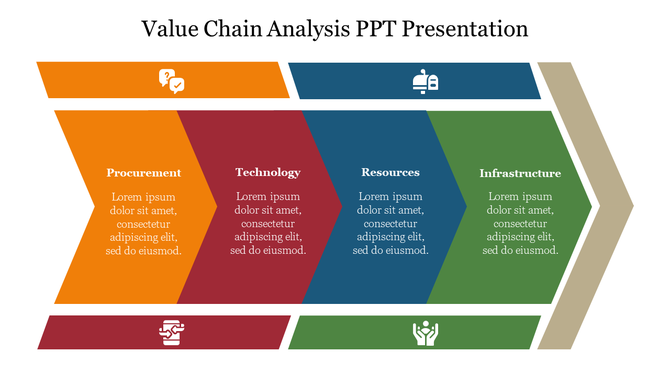 Value Chain Analysis PPT Presentation

Procurement

Lorem ipsum dolor sit amet, consectetur adipiscing elit, sed do eiusmod.

Technology

Lorem ipsum dolor sit amet, consectetur adipiscing elit, sed do eiusmod.

Resources

Lorem ipsum dolor sit amet, consectetur adipiscing elit, sed do eiusmod.

Infrastructure

Lorem ipsum dolor sit amet, consectetur adipiscing elit, sed do eiusmod.